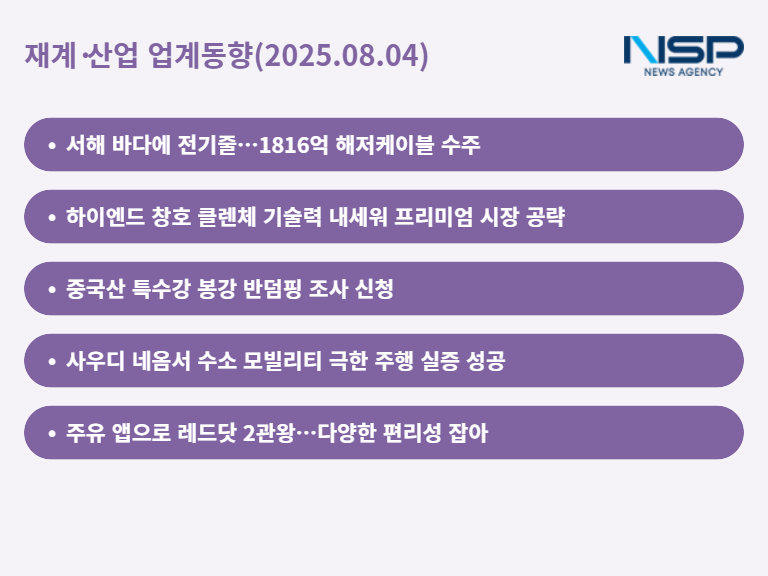 재계·산업 업계동향(2025.08.04)

NSP
NEWS AGENCY

• 서해 바다에 전기줄…1816억 해저케이블 수주

• 하이엔드 창호 클렌체 기술력 내세워 프리미엄 시장 공략

• 중국산 특수강 봉강 반덤핑 조사 신청

• 사우디 네옴서 수소 모빌리티 극한 주행 실증 성공

• 주유 앱으로 레드닷 2관왕…다양한 편리성 잡아